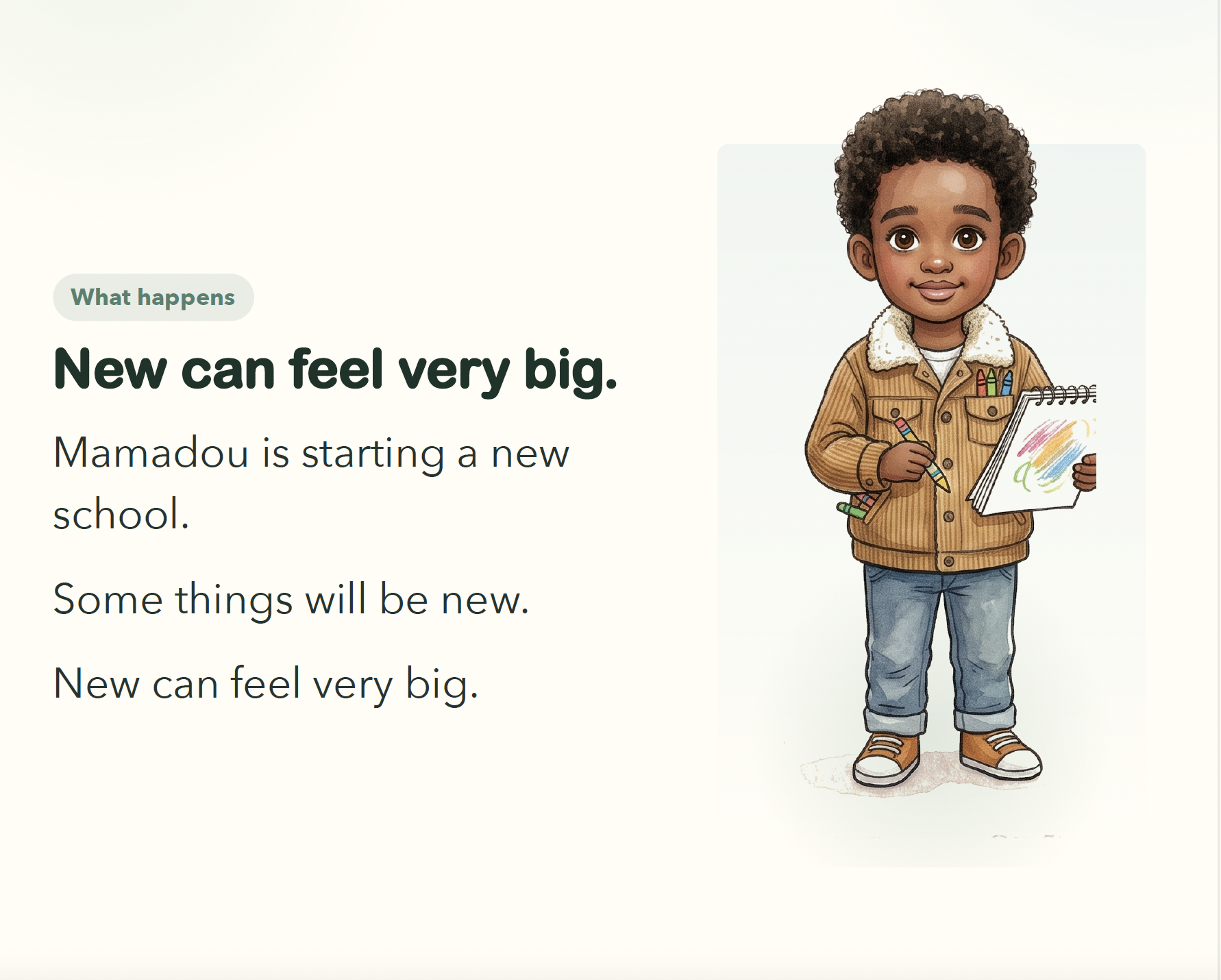 What happens

New can feel very big.

Mamadou is starting a new school.

Some things will be new.

New can feel very big.